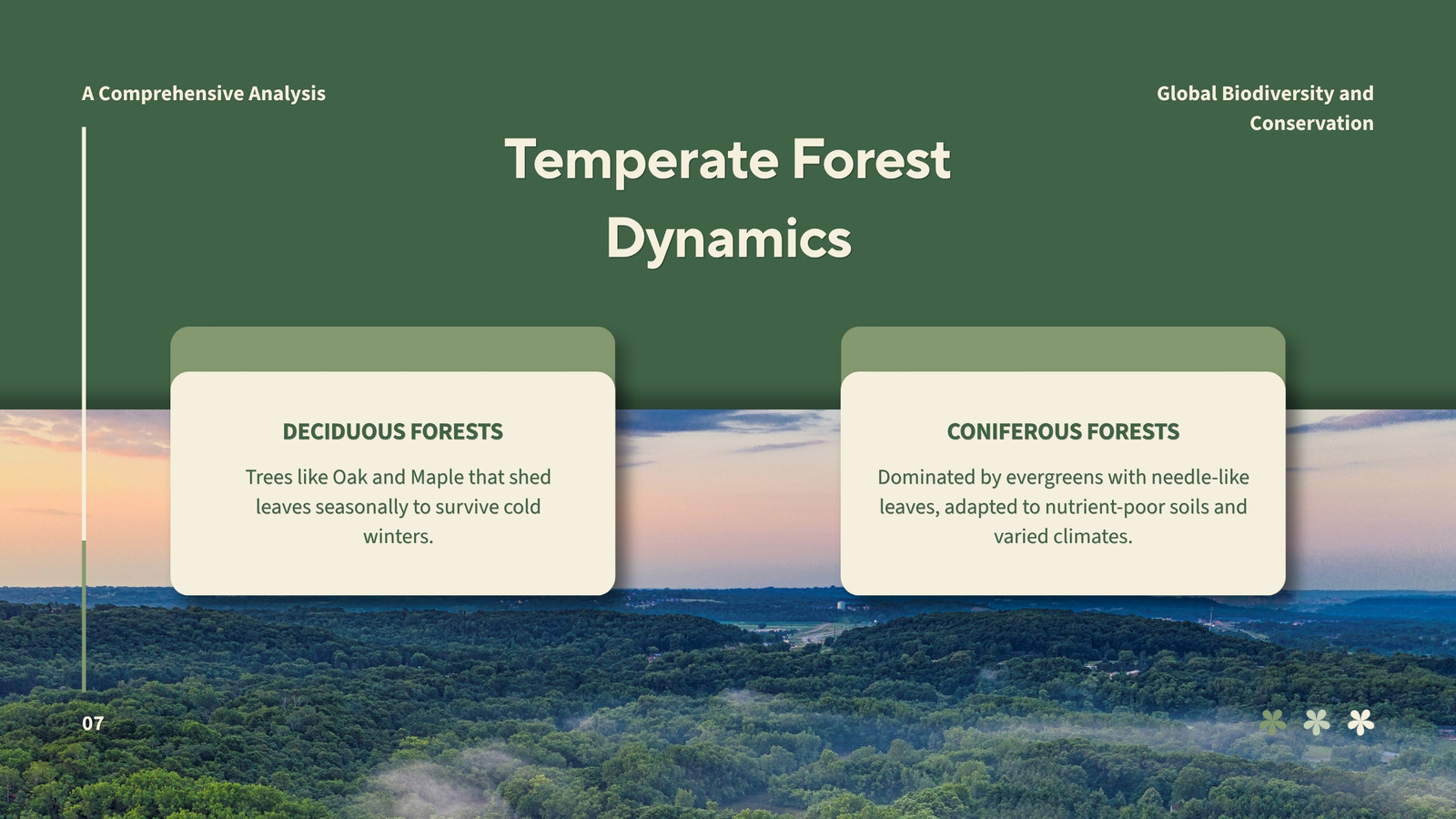 A Comprehensive Analysis

Global Biodiversity and Conservation

Temperate Forest Dynamics

DECIDUOUS FORESTS

Trees like Oak and Maple that shed leaves seasonally to survive cold winters.

CONIFEROUS FORESTS

Dominated by evergreens with needle-like leaves, adapted to nutrient-poor soils and varied climates.

07